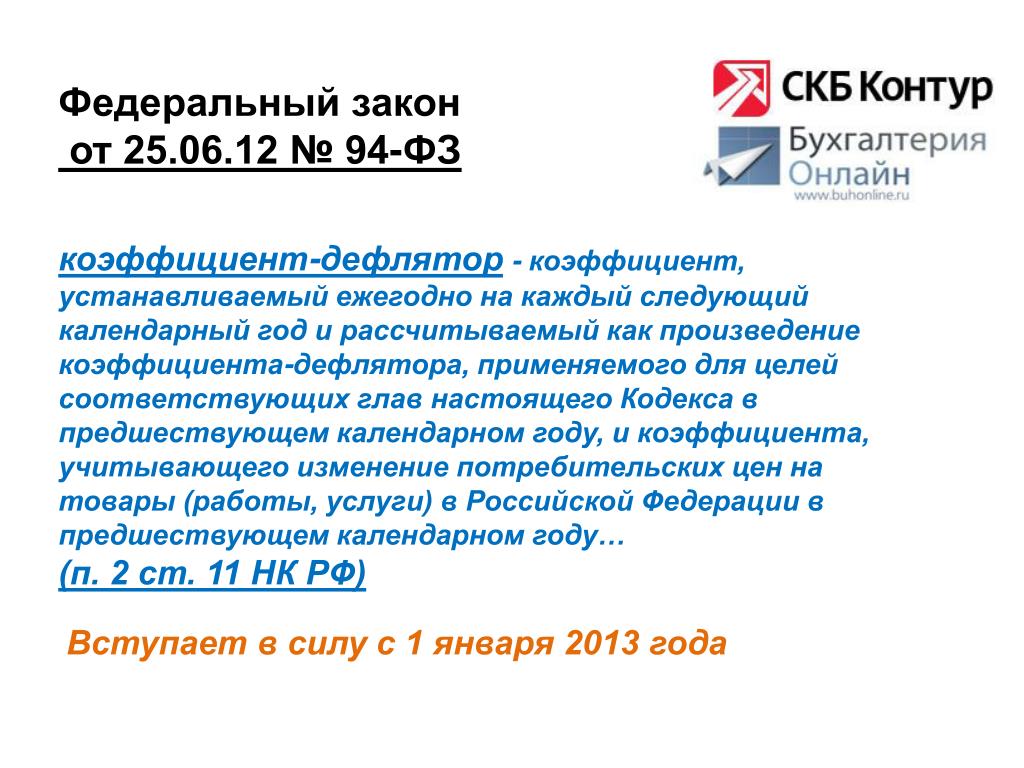 Федеральный закон
от 25.06.12 № 94-ФЗ

СКБ Контур
Бухгалтерия Онлайн
www.buhonline.ru

коэффициент-дефлятор - коэффициент, устанавливаемый ежегодно на каждый следующий календарный год и рассчитываемый как произведение коэффициента-дефлятора, применяемого для целей соответствующих глав настоящего Кодекса в предшествующем календарном году, и коэффициента, учитывающего изменение потребительских цен на товары (работы, услуги) в Российской Федерации в предшествующем календарном году…
(п. 2 ст. 11 НК РФ)

Вступает в силу с 1 января 2013 года